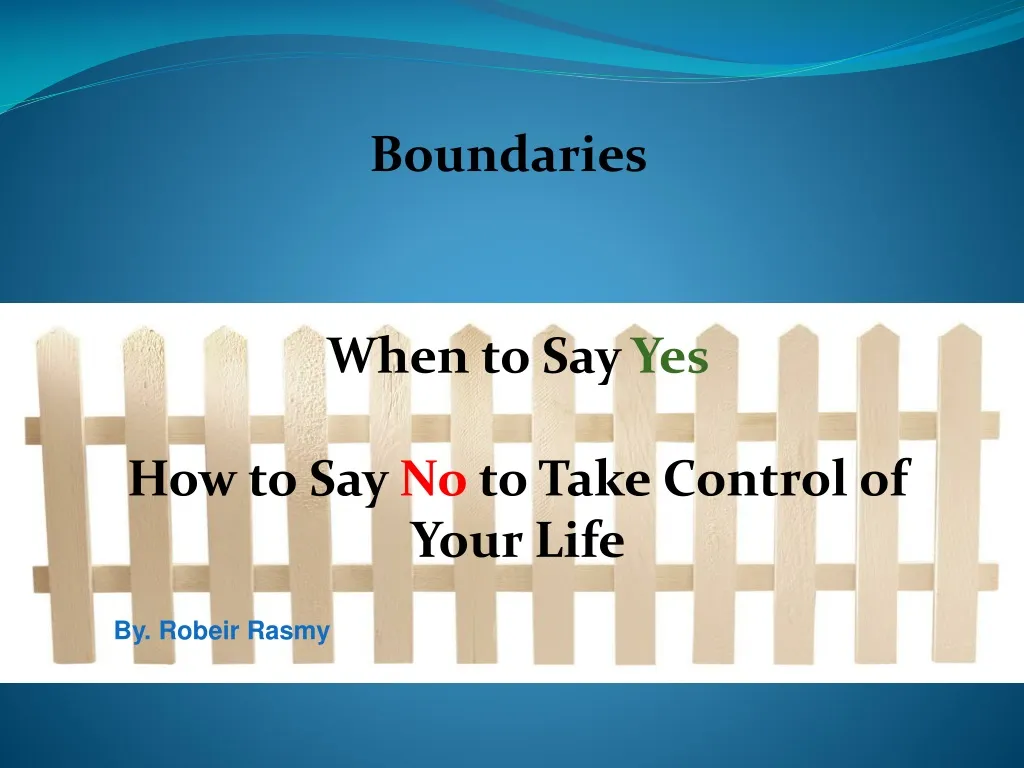 Boundaries

When to Say Yes

How to Say No to Take Control of Your Life

By. Robeir Rasmy